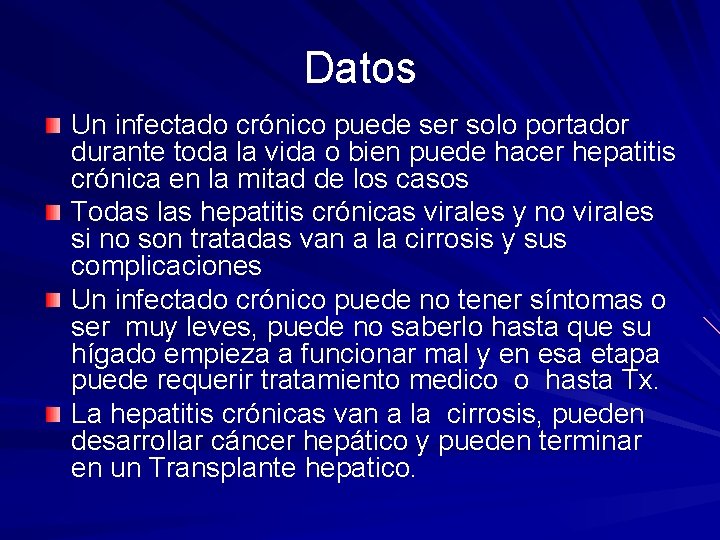 Datos

Un infectado crónico puede ser solo portador durante toda la vida o bien puede hacer hepatitis crónica en la mitad de los casos

Todas las hepatitis crónicas virales y no virales si no son tratadas van a la cirrosis y sus complicaciones

Un infectado crónico puede no tener síntomas o ser muy leves, puede no saberlo hasta que su hígado empieza a funcionar mal y en esa etapa puede requerir tratamiento medico o hasta Tx.

La hepatitis crónicas van a la cirrosis, pueden desarrollar cáncer hepático y pueden terminar en un Transplante hepatico.